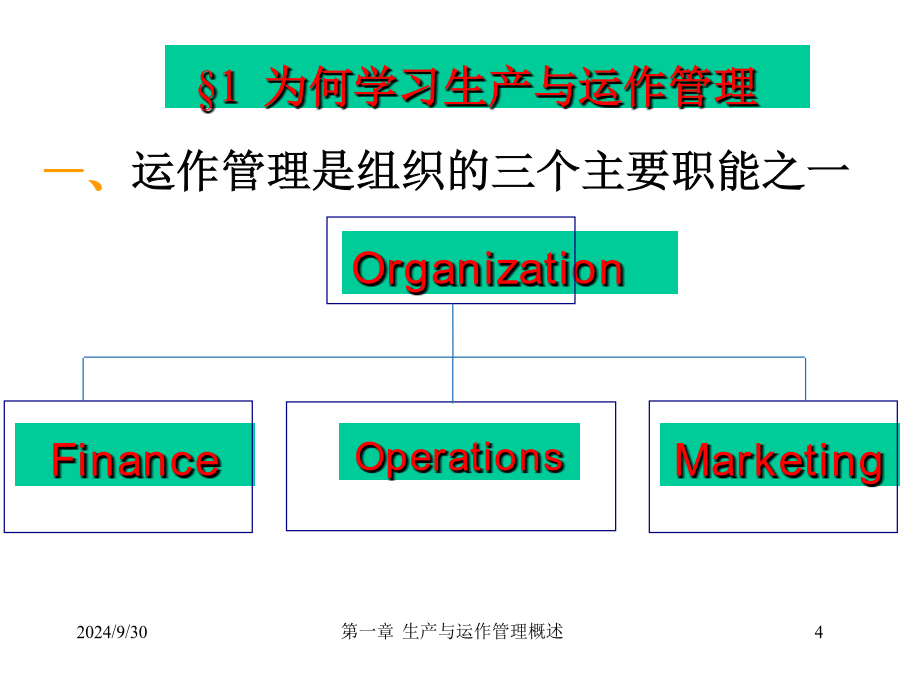 §1 为何学习生产与运作管理

一、运作管理是组织的三个主要职能之一

Organization

Finance

Operations

Marketing

2024/9/30

第一章 生产与运作管理概述

4